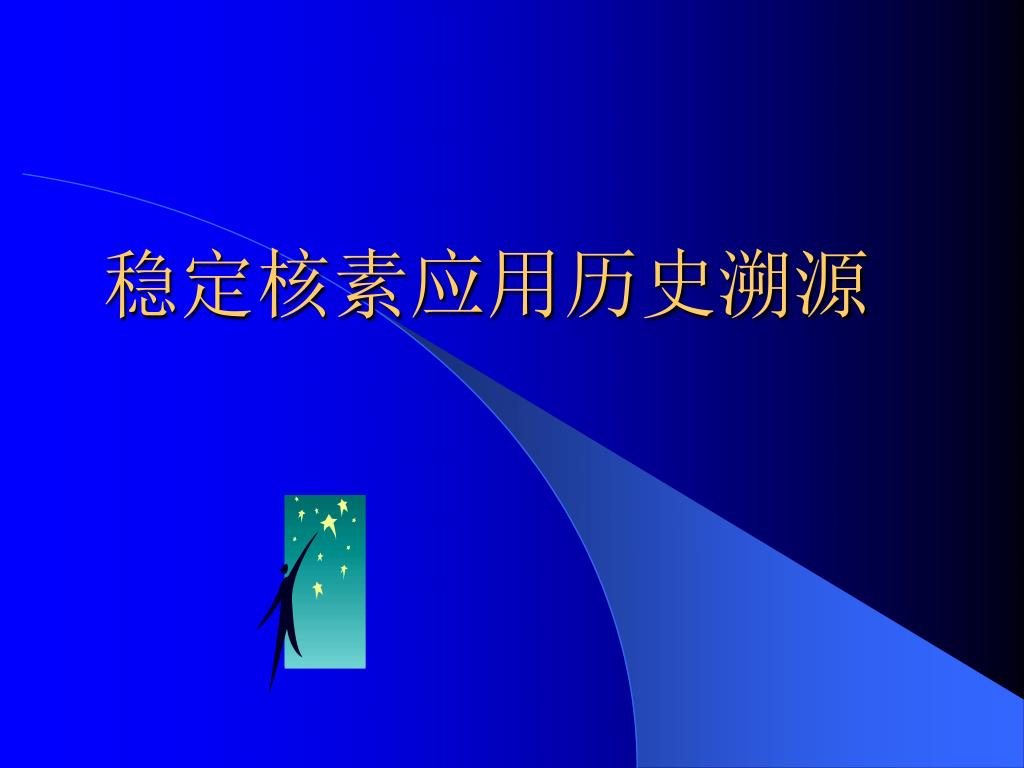 稳定核素应用历史溯源